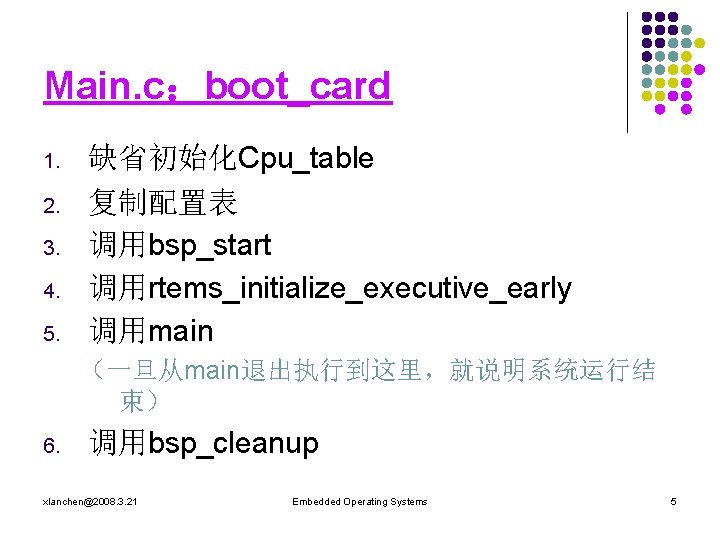 Main.c：boot_card

1. 缺省初始化Cpu_table
2. 复制配置表
3. 调用bsp_start
4. 调用rtems_initialize_executive_early
5. 调用main

（一旦从main退出执行到这里，就说明系统运行结束）

6. 调用bsp_cleanup

xlanchen@2008.3.21 Embedded Operating Systems 5